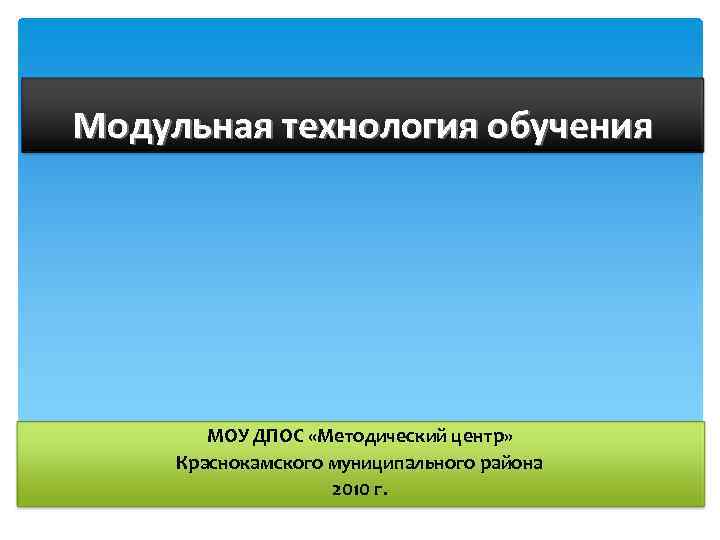 Модульная технология обучения

МОУ ДПОС «Методический центр»
Краснокамского муниципального района
2010 г.